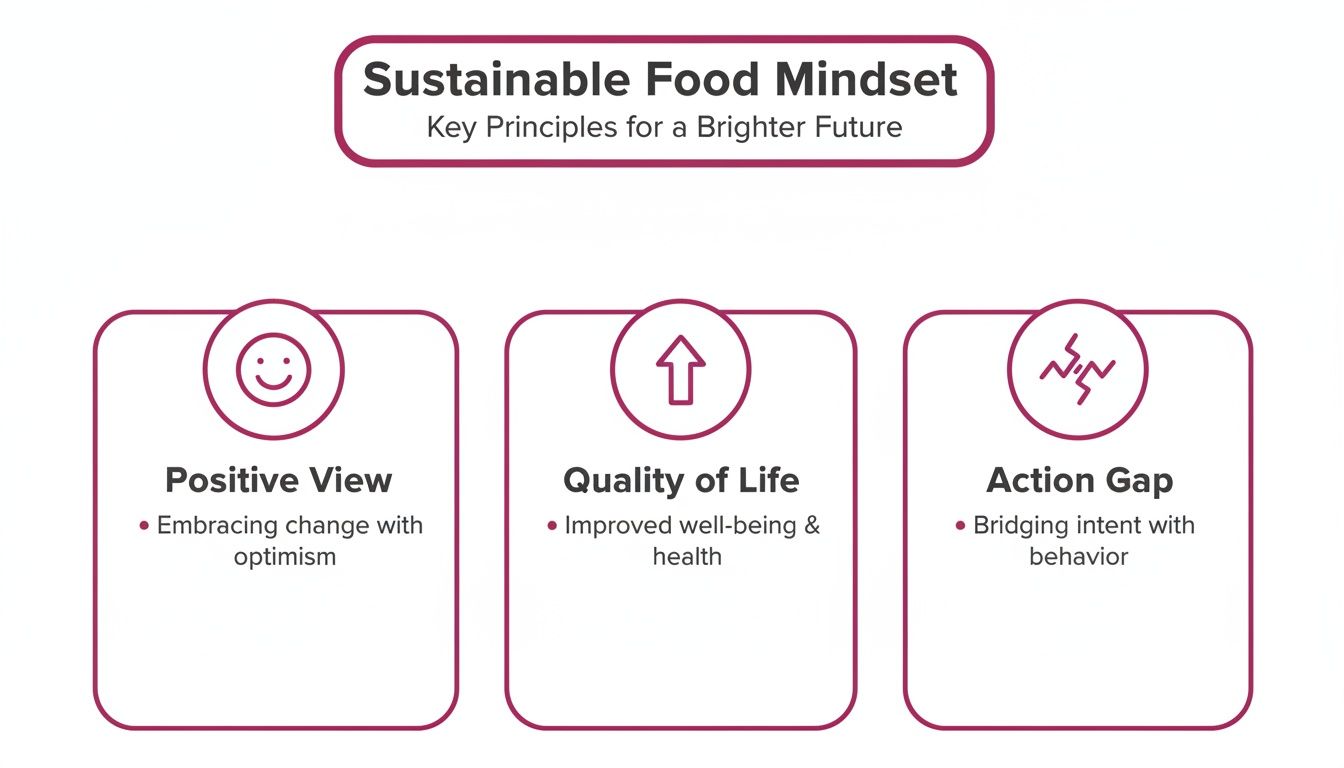 Sustainable Food Mindset
Key Principles for a Brighter Future

Positive View
• Embracing change with optimism

Quality of Life
• Improved well-being & health

Action Gap
• Bridging intent with behavior